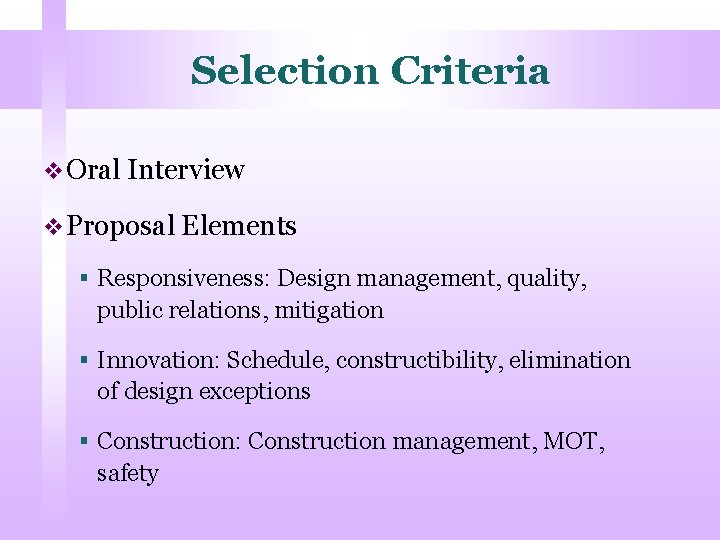 Selection Criteria

❖ Oral Interview

❖ Proposal Elements

▪ Responsiveness: Design management, quality, public relations, mitigation

▪ Innovation: Schedule, constructibility, elimination of design exceptions

▪ Construction: Construction management, MOT, safety